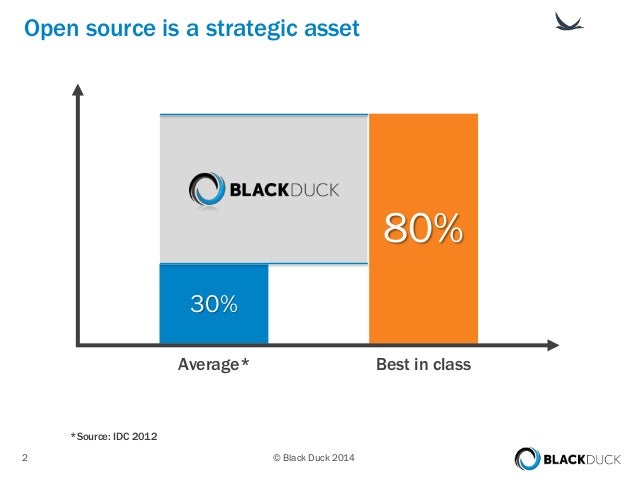 Open source is a strategic asset

BLACKDUCK

80%

30%

Average*

Best in class

*Source: IDC 2012

2

© Black Duck 2014

BLACKDUCK